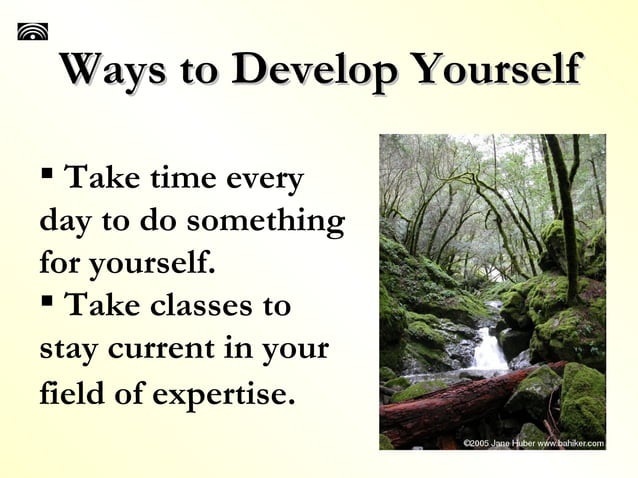 Ways to Develop Yourself

▪ Take time every day to do something for yourself.

▪ Take classes to stay current in your field of expertise.

©2005 Jane Huber www.bahiker.com